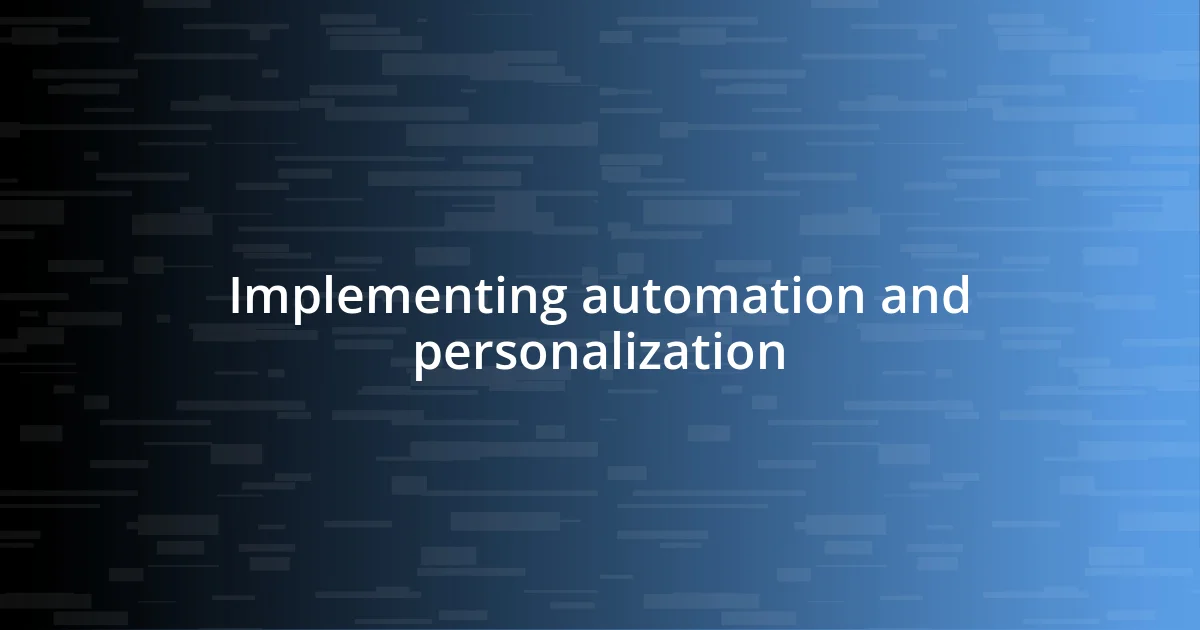 Implementing automation and personalization